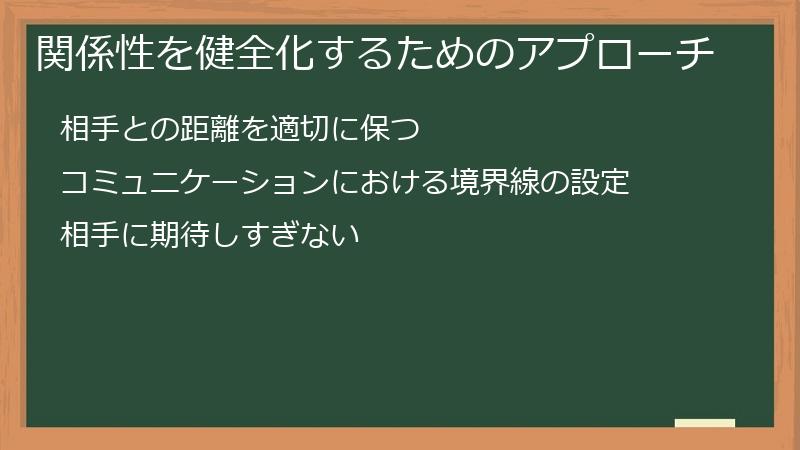 関係性を健全化するためのアプローチ

相手との距離を適切に保つ

コミュニケーションにおける境界線の設定

相手に期待しすぎない